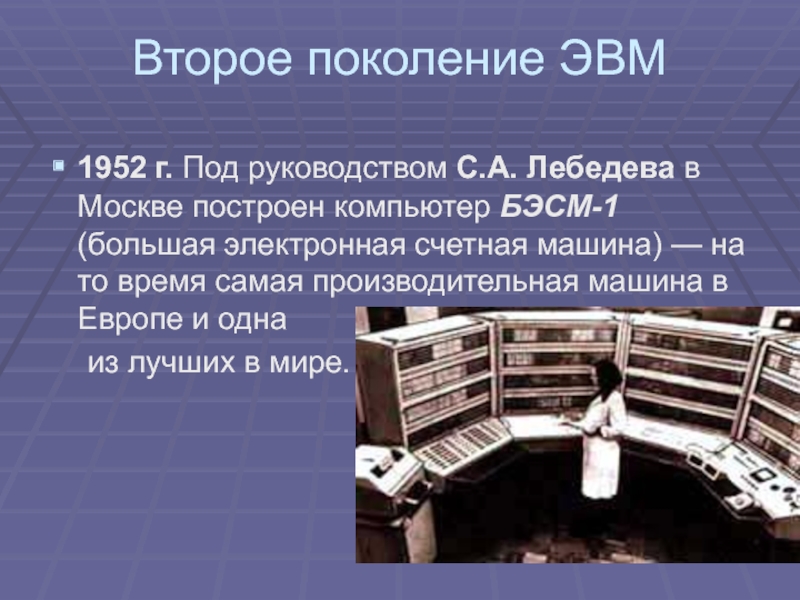 Второе поколение ЭВМ

1952 г. Под руководством С.А. Лебедева в Москве построен компьютер БЭСМ-1 (большая электронная счетная машина) — на то время самая производительная машина в Европе и одна из лучших в мире.